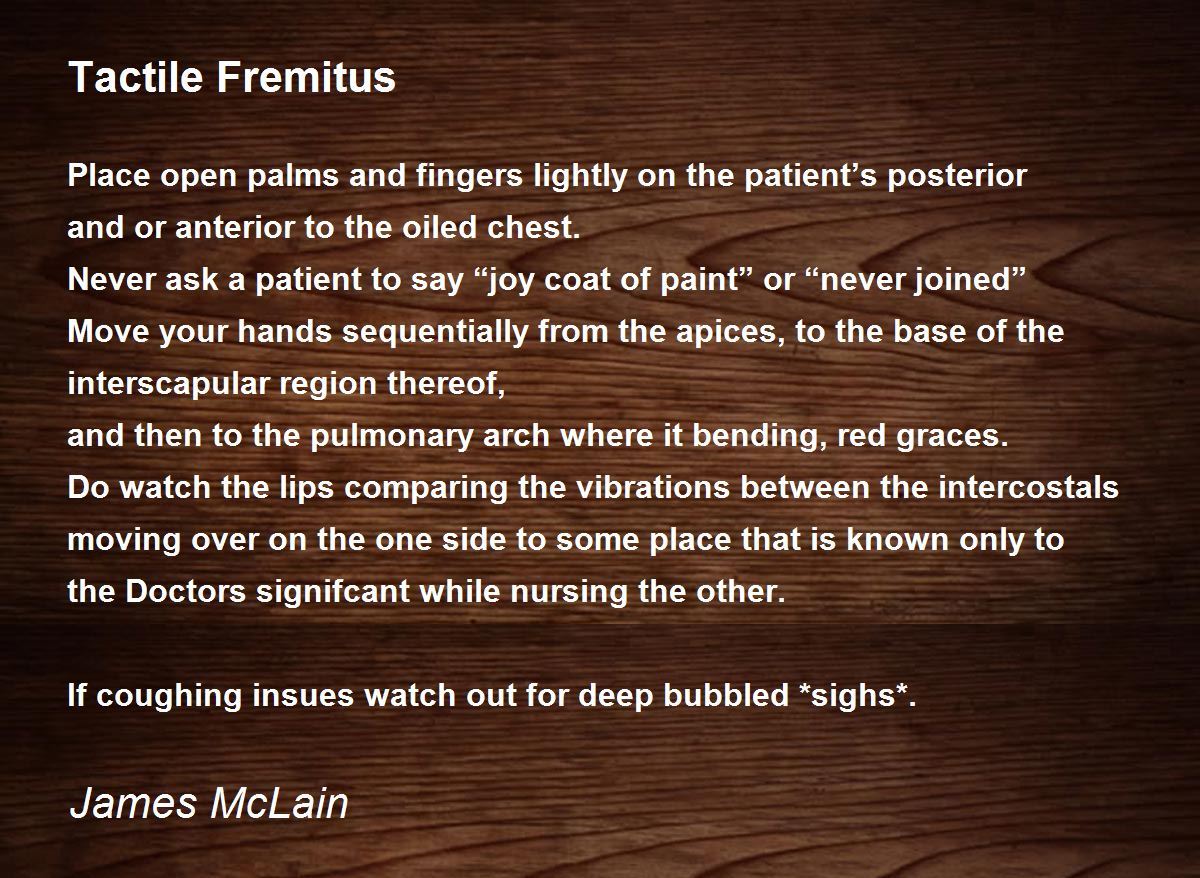 Tactile Fremitus

Place open palms and fingers lightly on the patient’s posterior
and or anterior to the oiled chest.
Never ask a patient to say “joy coat of paint” or “never joined”
Move your hands sequentially from the apices, to the base of the
interscapular region thereof,
and then to the pulmonary arch where it bending, red graces.
Do watch the lips comparing the vibrations between the intercostals
moving over on the one side to some place that is known only to
the Doctors signifcant while nursing the other.

If coughing insues watch out for deep bubbled *sighs*.

James McLain